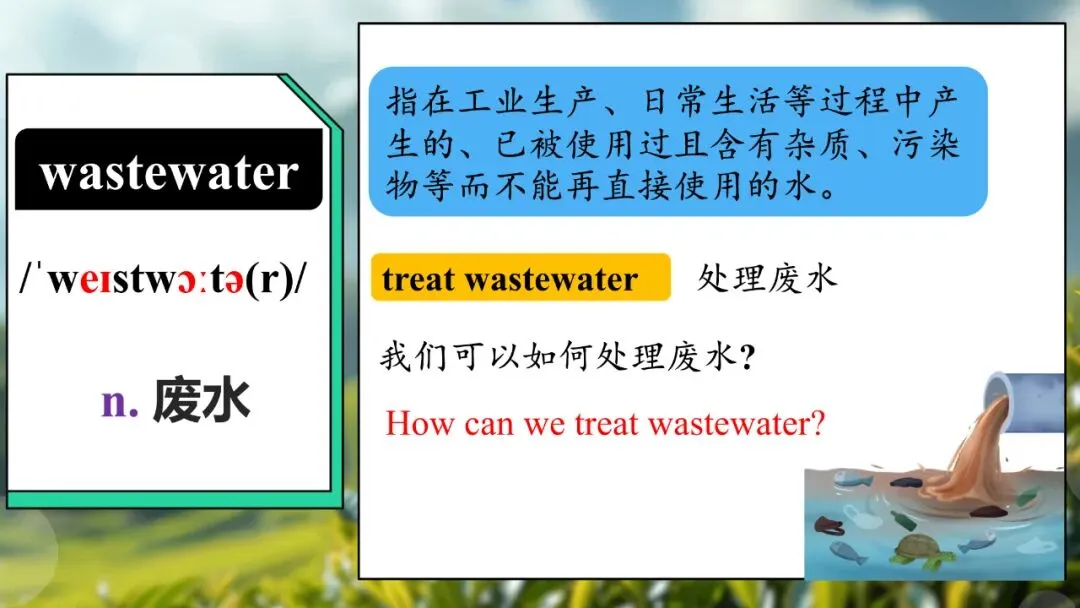 wastewater

/ˈweɪstwɔːtə(r)/

n. 废水

指在工业生产、日常生活等过程中产生的、已被使用过且含有杂质、污染物等而不能再直接使用的水。

treat wastewater 处理废水

我们可以如何处理废水？

How can we treat wastewater?